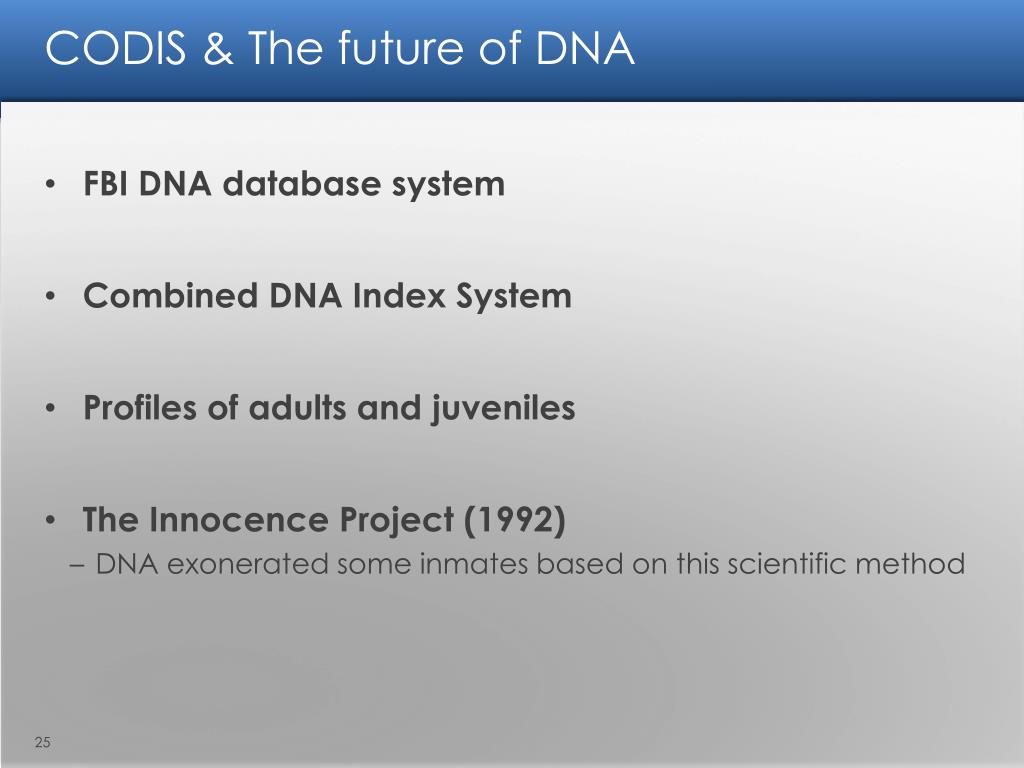 CODIS & The future of DNA

• FBI DNA database system

• Combined DNA Index System

• Profiles of adults and juveniles

• The Innocence Project (1992)
– DNA exonerated some inmates based on this scientific method

25